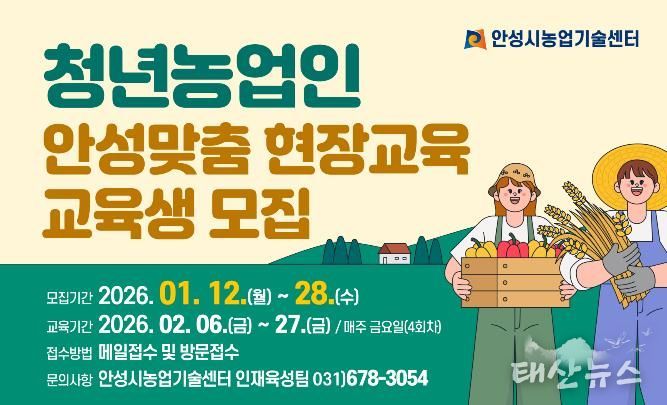 안성시농업기술센터

청년농업인
안성맞춤 현장교육
교육생 모집

모집기간 2026. 01. 12.(월) ~ 28.(수)
교육기간 2026. 02. 06.(금) ~ 27.(금) / 매주 금요일(4회차)
접수방법 메일접수 및 방문접수
문의사항 안성시농업기술센터 인재육성팀 031)678-3054

태산뉴스